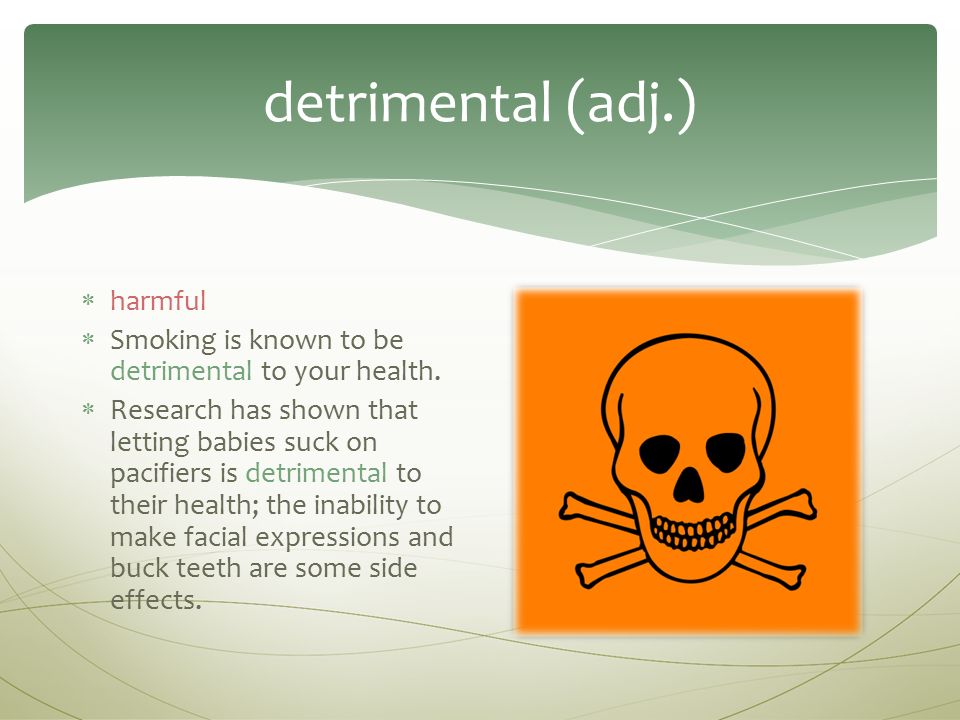 detrimental (adj.)

* harmful
* Smoking is known to be detrimental to your health.
* Research has shown that letting babies suck on pacifiers is detrimental to their health; the inability to make facial expressions and buck teeth are some side effects.